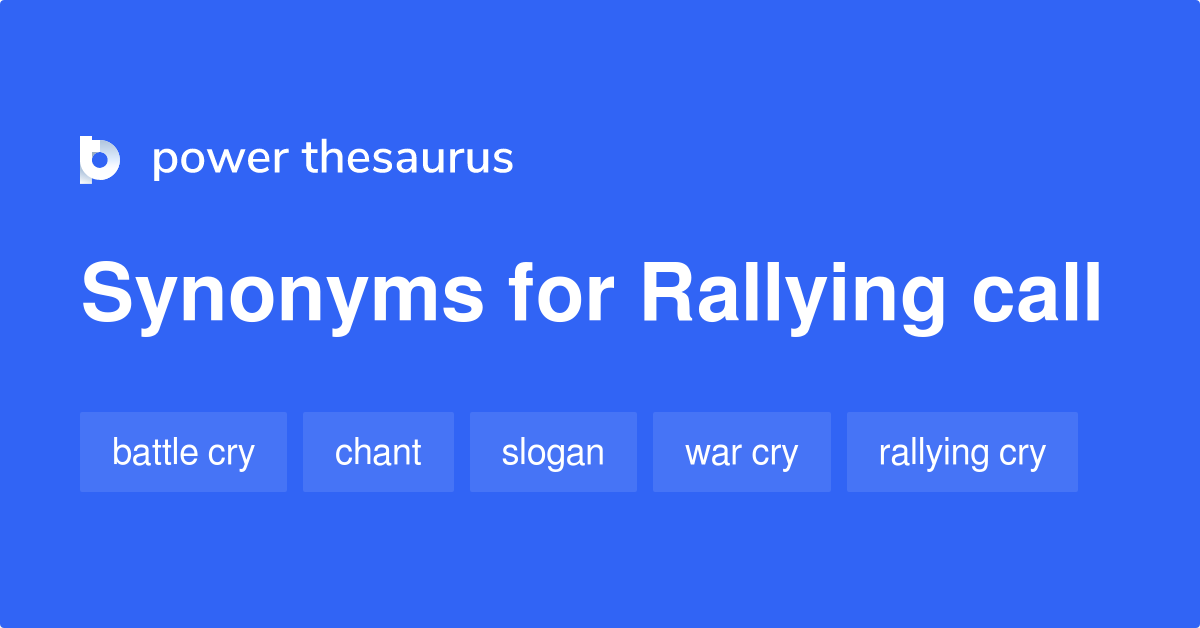 power thesaurus

Synonyms for Rallying call

battle cry
chant
slogan
war cry
rallying cry